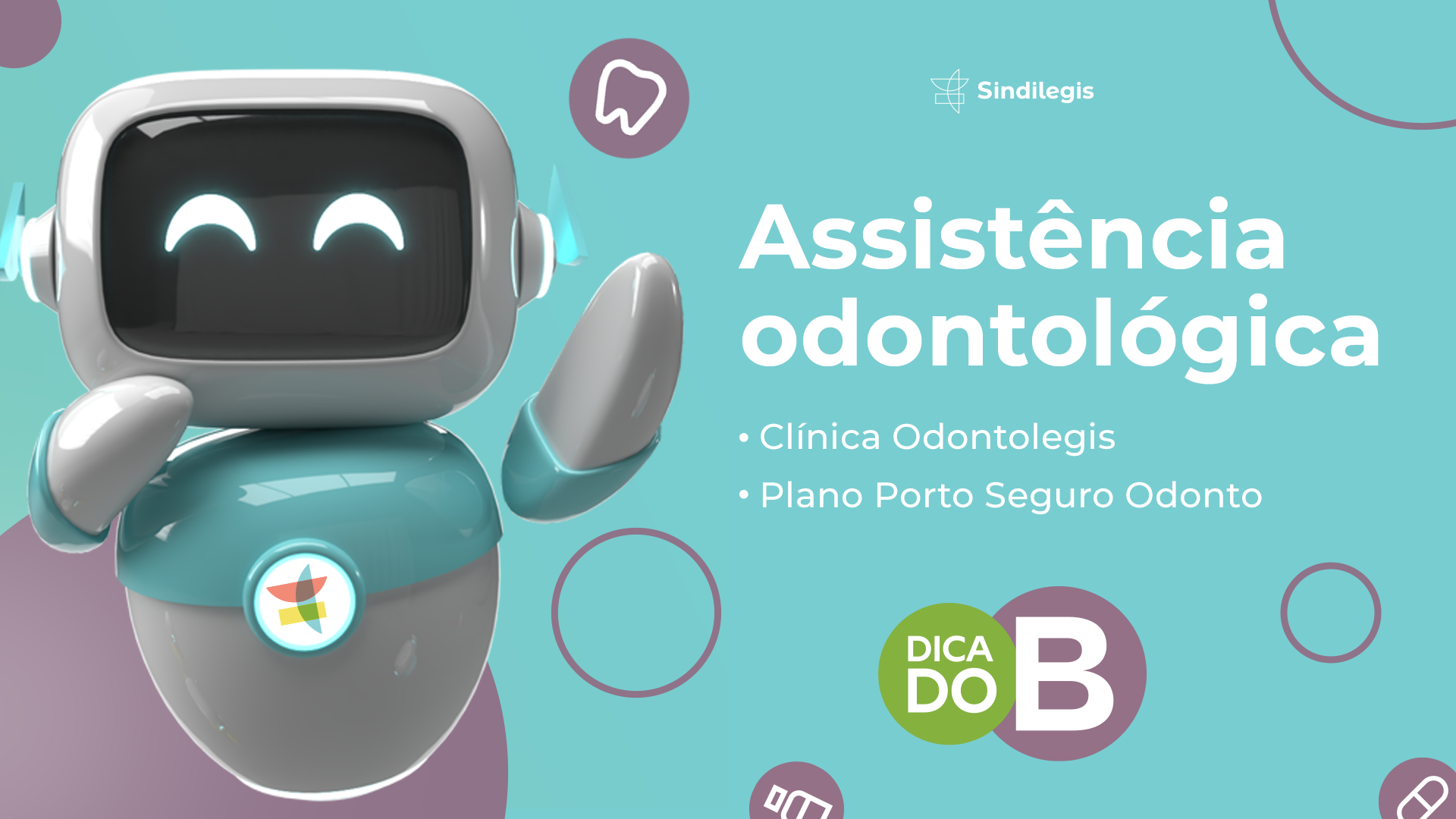 Sindilegis

Assistência odontológica

• Clínica Odontolegis

• Plano Porto Seguro Odonto

DICA DO B